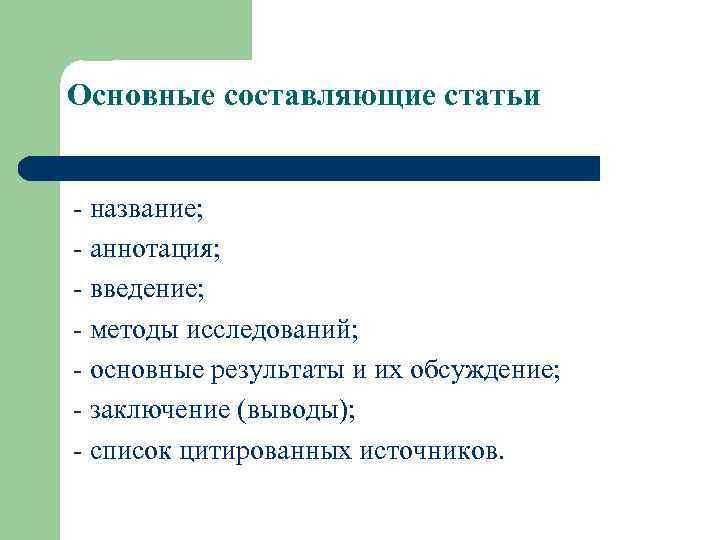 Основные составляющие статьи

- название;
- аннотация;
- введение;
- методы исследований;
- основные результаты и их обсуждение;
- заключение (выводы);
- список цитированных источников.